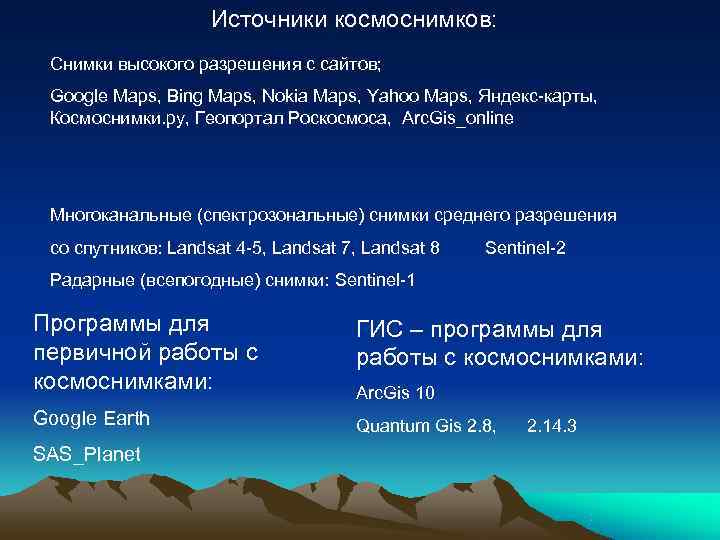 Источники космоснимков:

Снимки высокого разрешения с сайтов;

Google Maps, Bing Maps, Nokia Maps, Yahoo Maps, Яндекс-карты, Космоснимки.ру, Геопортал Роскосмоса, ArcGis_online

Многоканальные (спектрозональные) снимки среднего разрешения

со спутников: Landsat 4-5, Landsat 7, Landsat 8 Sentinel-2

Радарные (всепогодные) снимки: Sentinel-1

Программы для первичной работы с космоснимками:

Google Earth

SAS_Planet

ГИС – программы для работы с космоснимками:

ArcGis 10

Quantum Gis 2.8, 2.14.3